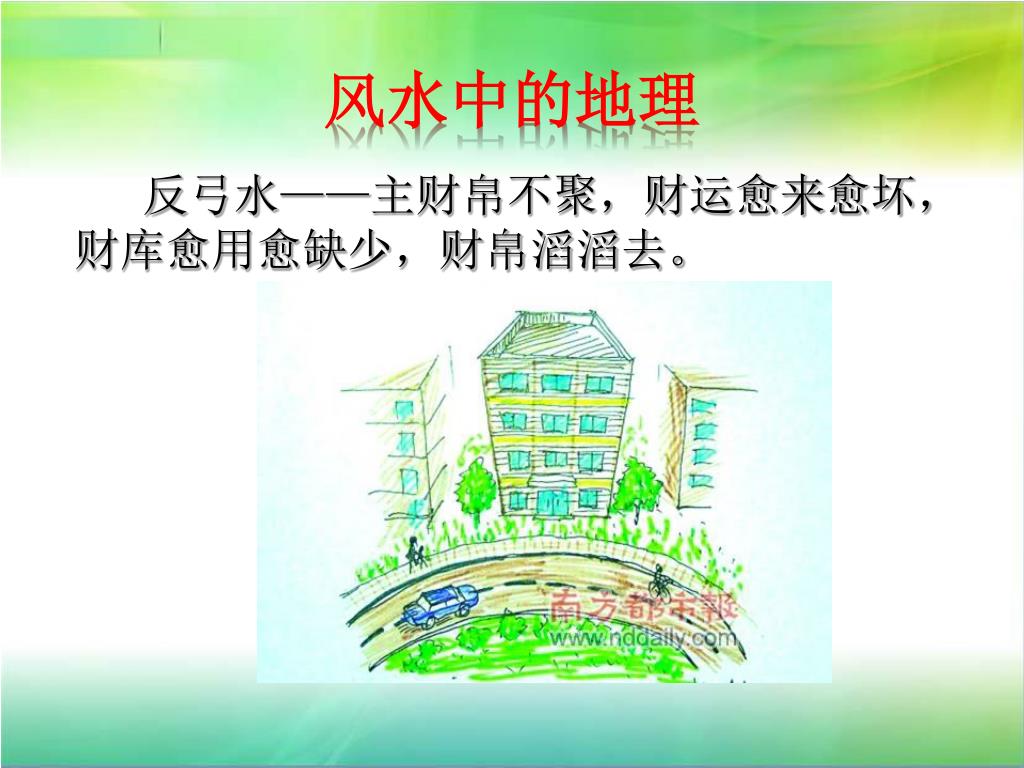 风水中的地理

反弓水——主财帛不聚，财运愈来愈坏，财库愈用愈缺少，财帛滔滔去。

南方都市報
www.nddaily.com